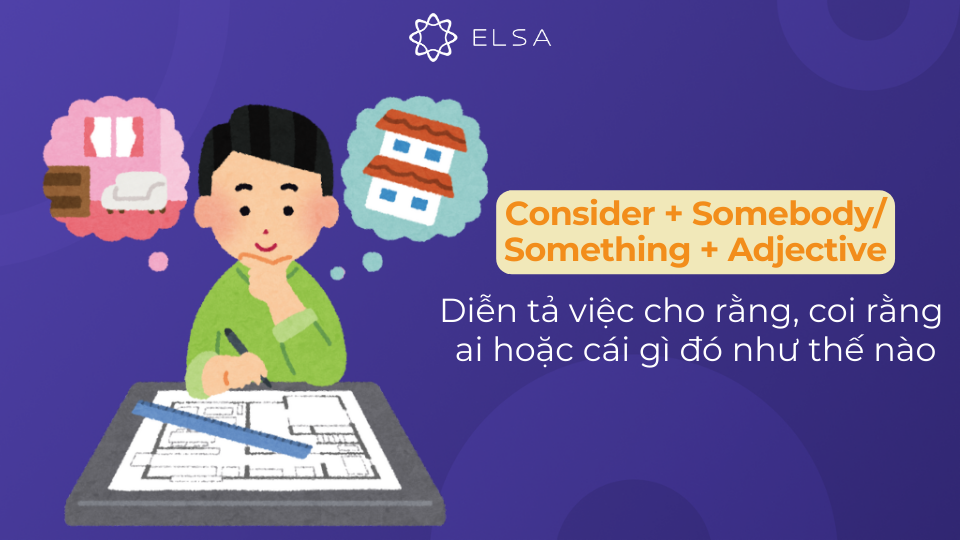 ELSA

Consider + Somebody/ Something + Adjective

Diễn tả việc cho rằng, coi rằng ai hoặc cái gì đó như thế nào